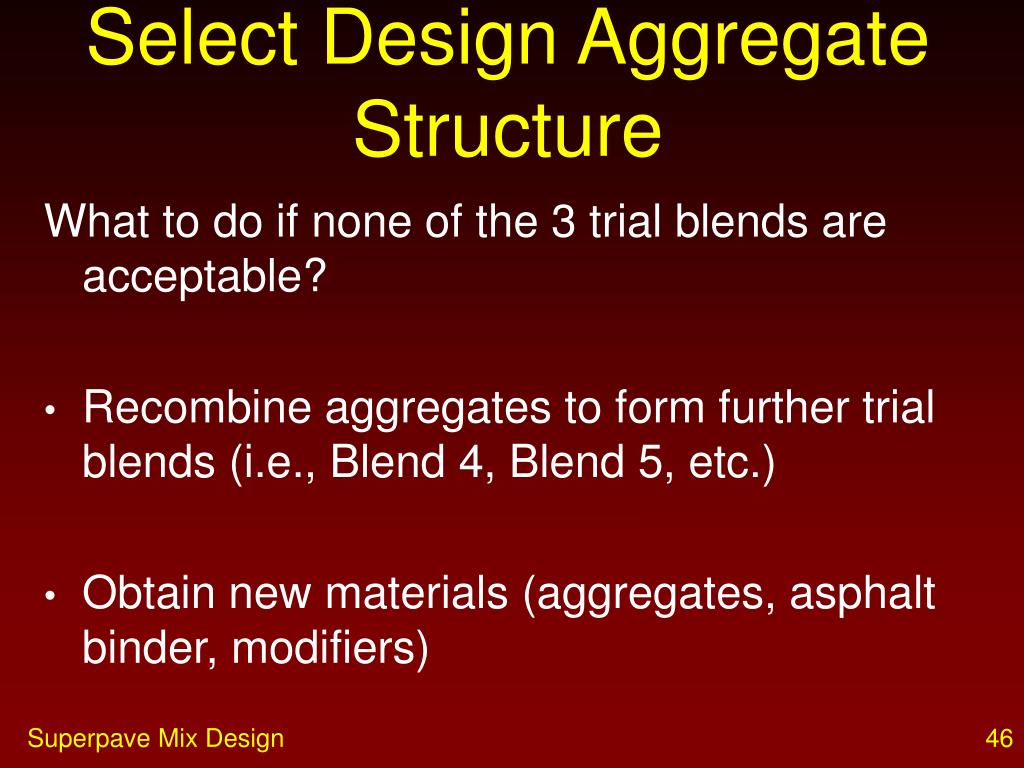 Select Design Aggregate Structure

What to do if none of the 3 trial blends are acceptable?

• Recombine aggregates to form further trial blends (i.e., Blend 4, Blend 5, etc.)

• Obtain new materials (aggregates, asphalt binder, modifiers)

Superpave Mix Design

46